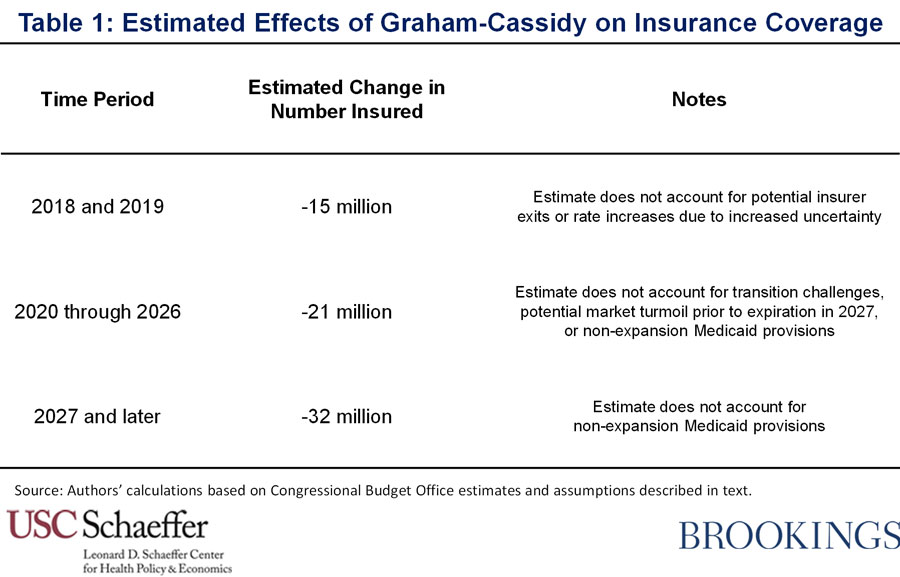 Table 1: Estimated Effects of Graham-Cassidy on Insurance Coverage

| Time Period | Estimated Change in Number Insured | Notes |
|---|---|---|
| 2018 and 2019 | -15 million | Estimate does not account for potential insurer exits or rate increases due to increased uncertainty |
| 2020 through 2026 | -21 million | Estimate does not account for transition challenges, potential market turmoil prior to expiration in 2027, or non-expansion Medicaid provisions |
| 2027 and later | -32 million | Estimate does not account for non-expansion Medicaid provisions |

Source: Authors' calculations based on Congressional Budget Office estimates and assumptions described in text.

USC Schaeffer
Leonard D. Schaeffer Center for Health Policy & Economics

BROOKINGS